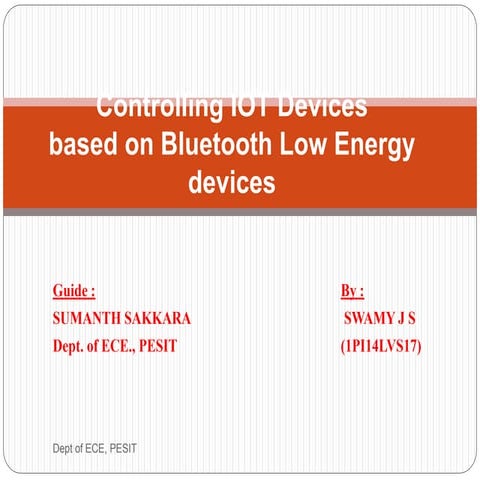 Controlling IOT Devices based on Bluetooth Low Energy devices

Guide :
SUMANTH SAKKARA
Dept. of ECE., PESIT

By :
SWAMY J S
(1PI14LVS17)

Dept of ECE, PESIT